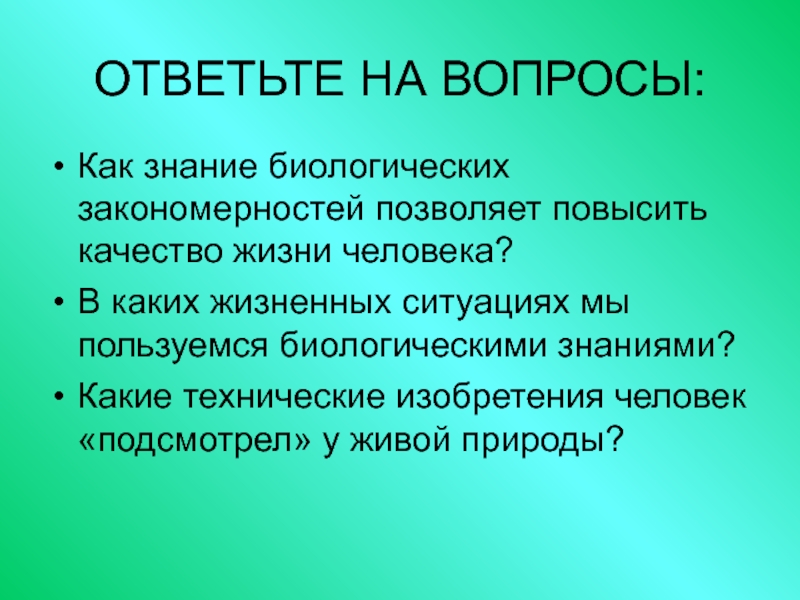 ОТВЕТЬТЕ НА ВОПРОСЫ:

• Как знание биологических закономерностей позволяет повысить качество жизни человека?
• В каких жизненных ситуациях мы пользуемся биологическими знаниями?
• Какие технические изобретения человек «подсмотрел» у живой природы?